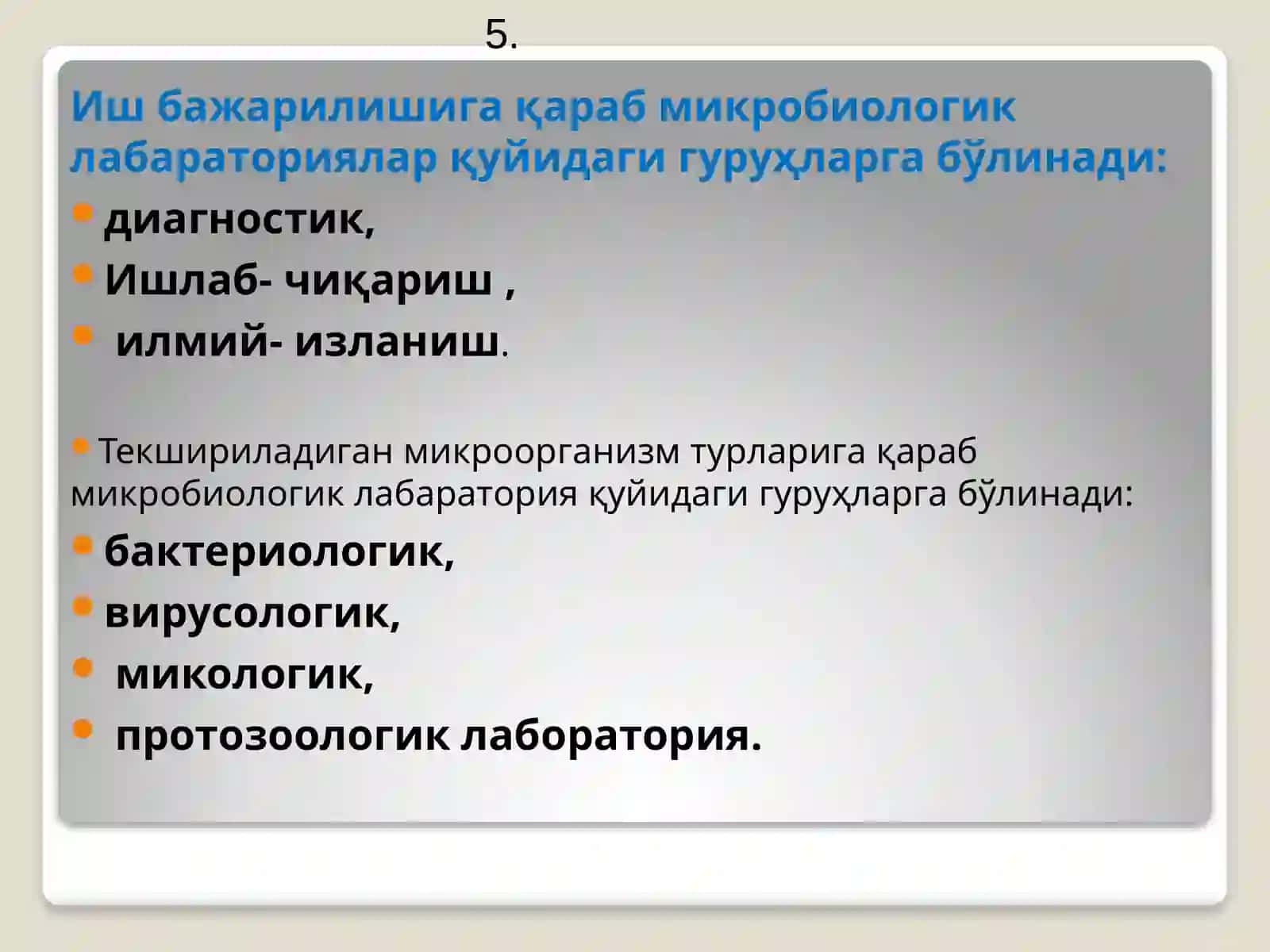 5.

Иш бажарилишига қараб микробиологик лабараториялар қуйидаги гуруҳларга бўлинади:

диагностик,

Ишлаб- чиқариш ,

илмий- изланиш.

Текшириладиган микроорганизм турларига қараб микробиологик лабаратория қуйидаги гуруҳларга бўлинади:

бактериологик,

вирусологик,

микологик,

протозоологик лаборатория.